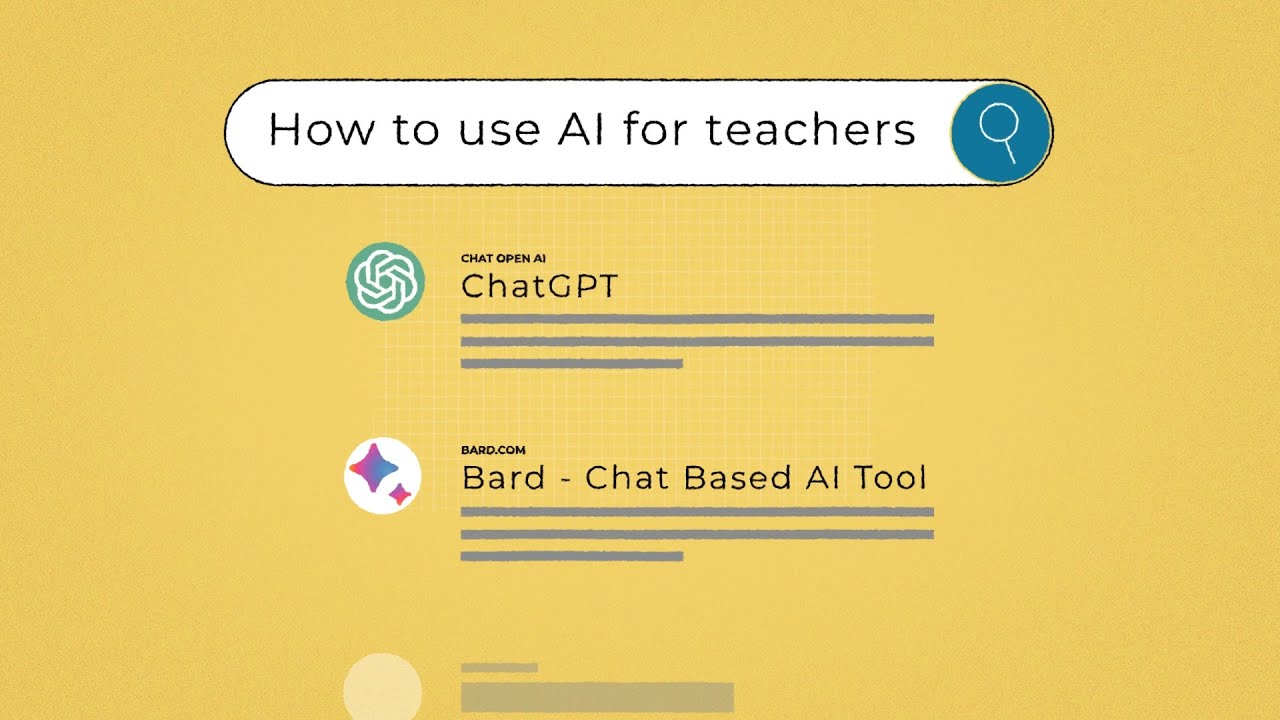 How to use AI for teachers

CHAT OPEN AI
ChatGPT

BARD.COM
Bard - Chat Based AI Tool